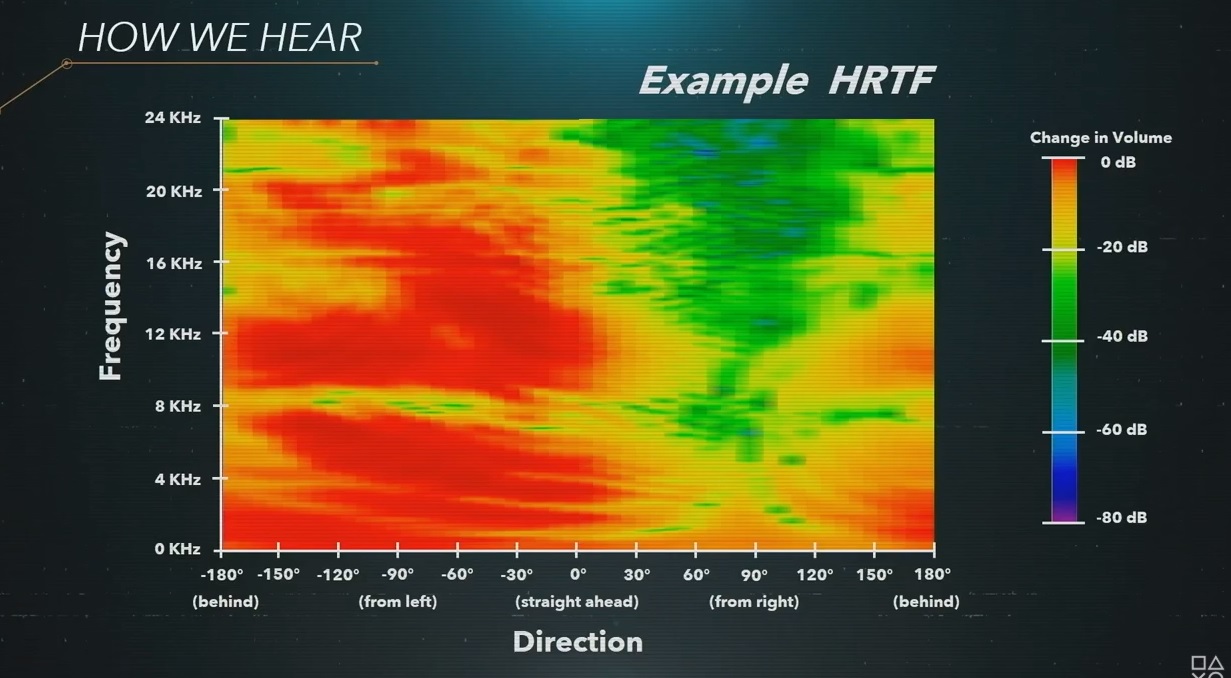 HOW WE HEAR

Example HRTF

Frequency

24 KHz
20 KHz
16 KHz
12 KHz
8 KHz
4 KHz
0 KHz

-180° -150° -120° -90° -60° -30° 0° 30° 60° 90° 120° 150° 180°
(behind) (from left) (straight ahead) (from right) (behind)

Direction

Change in Volume
0 dB
-20 dB
-40 dB
-60 dB
-80 dB